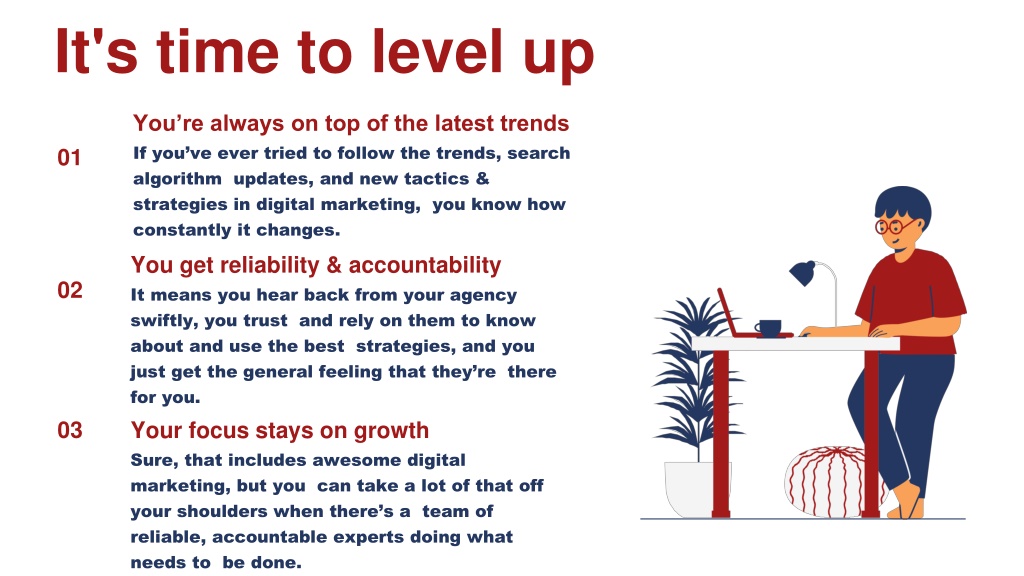 It's time to level up

01

You’re always on top of the latest trends

If you’ve ever tried to follow the trends, search algorithm updates, and new tactics & strategies in digital marketing, you know how constantly it changes.

02

You get reliability & accountability

It means you hear back from your agency swiftly, you trust and rely on them to know about and use the best strategies, and you just get the general feeling that they’re there for you.

03

Your focus stays on growth

Sure, that includes awesome digital marketing, but you can take a lot of that off your shoulders when there’s a team of reliable, accountable experts doing what needs to be done.